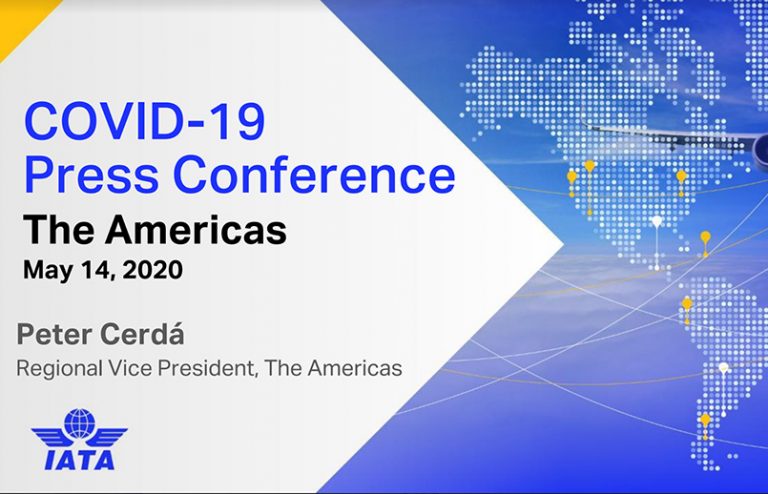 COVID-19
Press Conference

The Americas

May 14, 2020

Peter Cerdá

Regional Vice President, The Americas

IATA